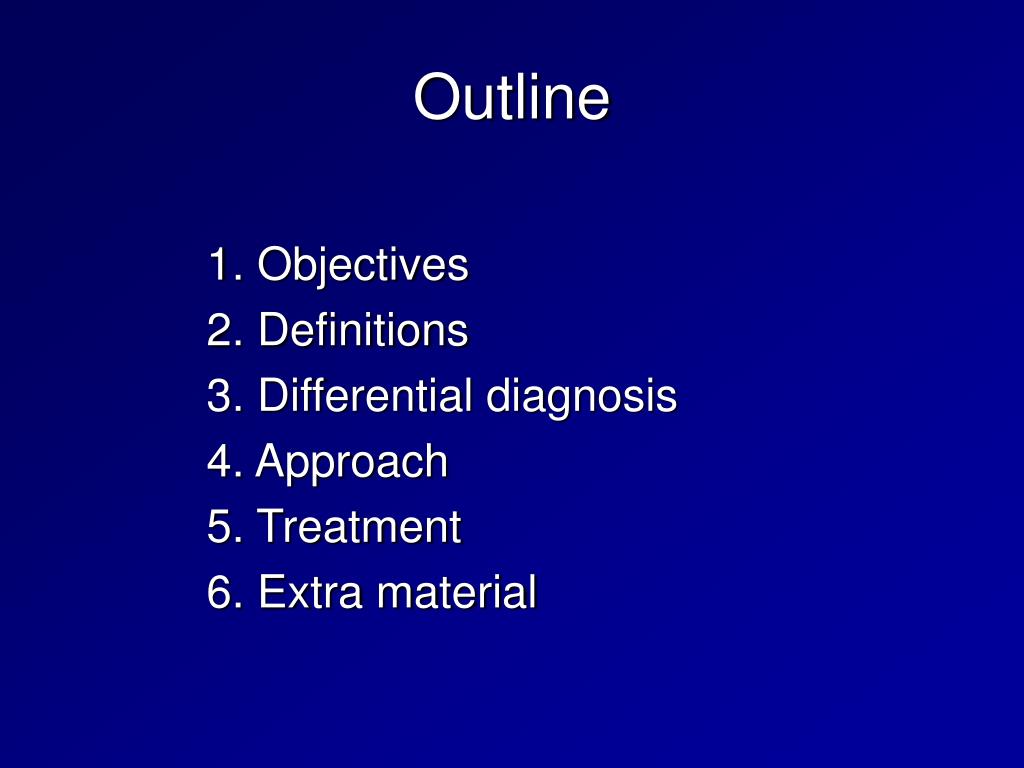 Outline

1. Objectives
2. Definitions
3. Differential diagnosis
4. Approach
5. Treatment
6. Extra material